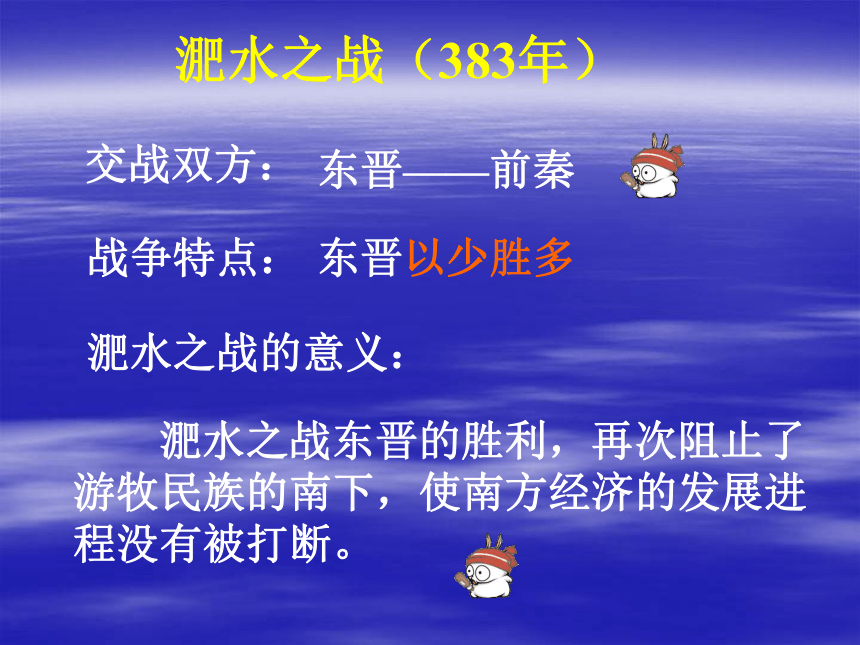 淝水之战（383年）

交战双方：  东晋——前秦

战争特点：  东晋以少胜多

淝水之战的意义：

淝水之战东晋的胜利，再次阻止了游牧民族的南下，使南方经济的发展进程没有被打断。